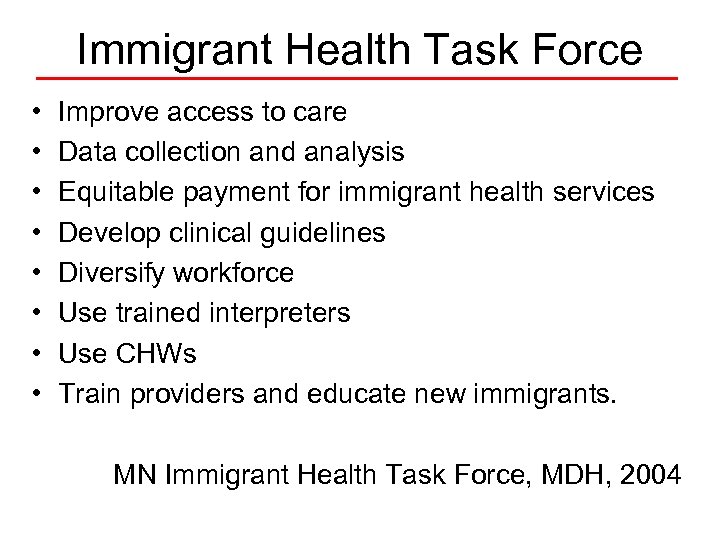 Immigrant Health Task Force

• Improve access to care
• Data collection and analysis
• Equitable payment for immigrant health services
• Develop clinical guidelines
• Diversify workforce
• Use trained interpreters
• Use CHWs
• Train providers and educate new immigrants.

MN Immigrant Health Task Force, MDH, 2004